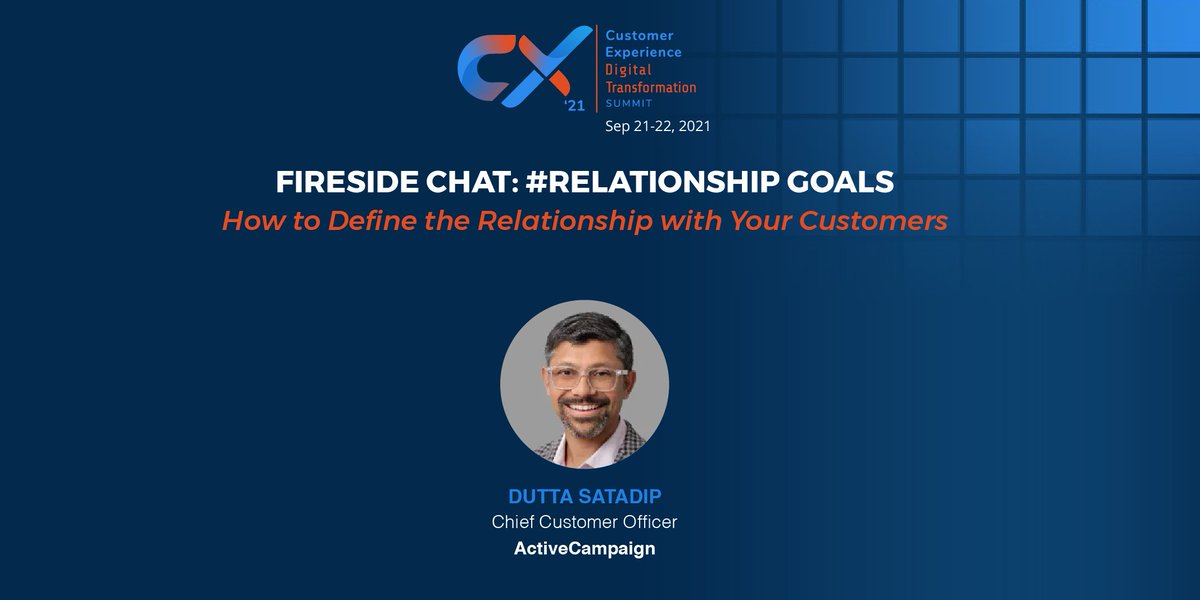 CX '21
Customer Experience
Digital Transformation
SUMMIT
Sep 21-22, 2021

FIRESIDE CHAT: #RELATIONSHIP GOALS
How to Define the Relationship with Your Customers

DUTTA SATADIP
Chief Customer Officer
ActiveCampaign